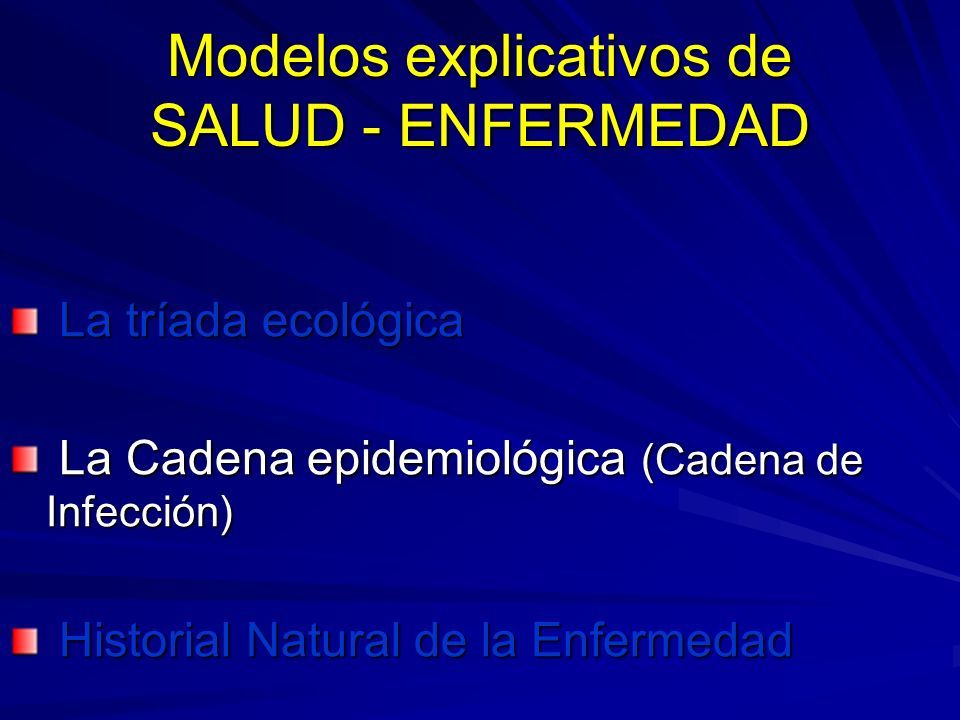 Modelos explicativos de SALUD - ENFERMEDAD

La tríada ecológica

La Cadena epidemiológica (Cadena de Infección)

Historial Natural de la Enfermedad